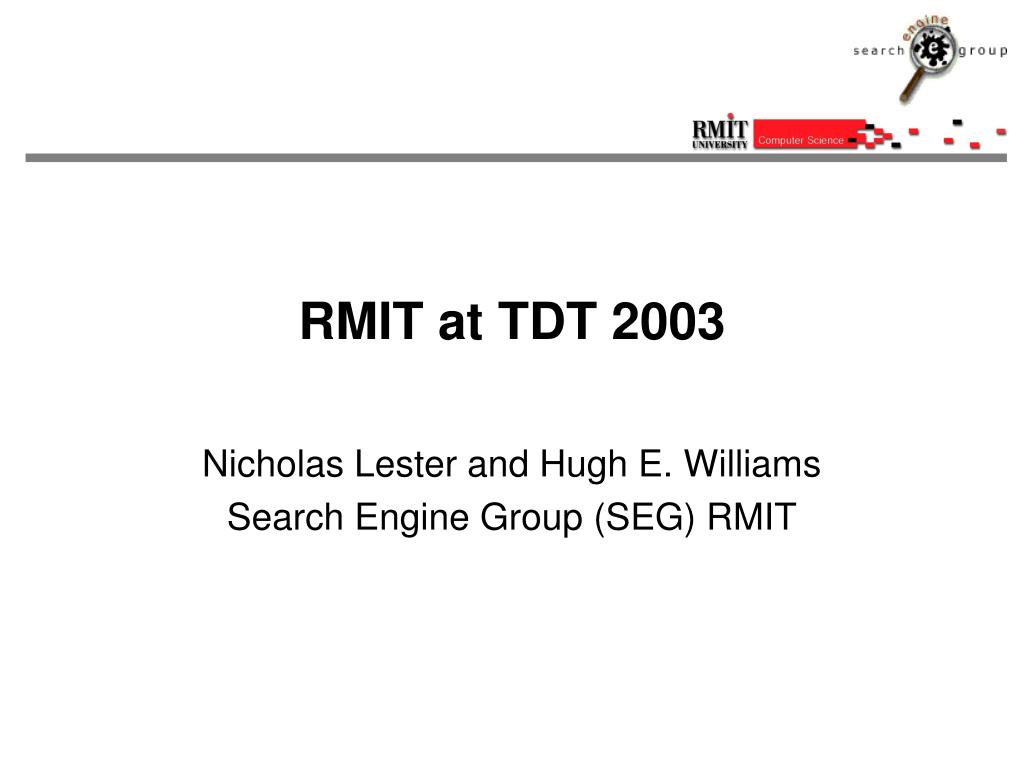 search engine group

RMIT UNIVERSITY Computer Science

RMIT at TDT 2003

Nicholas Lester and Hugh E. Williams
Search Engine Group (SEG) RMIT